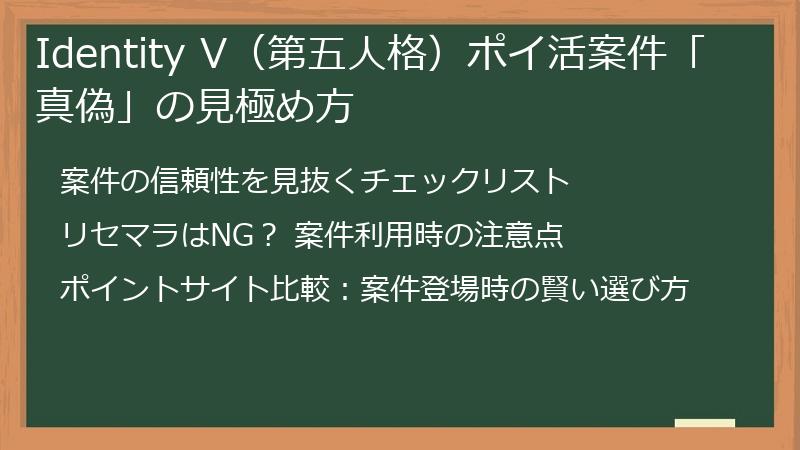 Identity V（第五人格）ポイ活案件「真偽」の見極め方

案件の信頼性を見抜くチェックリスト

リセマラはNG？ 案件利用時の注意点

ポイントサイト比較：案件登場時の賢い選び方